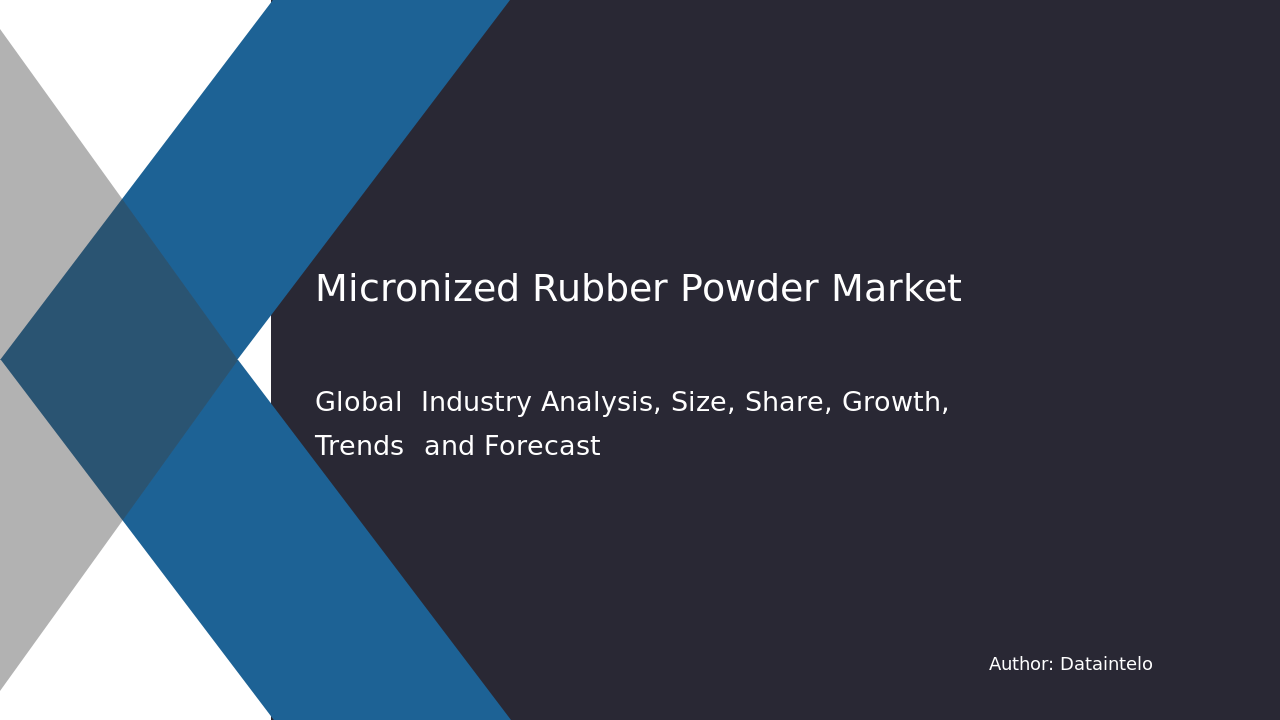 Micronized Rubber Powder Market

Global Industry Analysis, Size, Share, Growth, Trends and Forecast

Author: Dataintelo